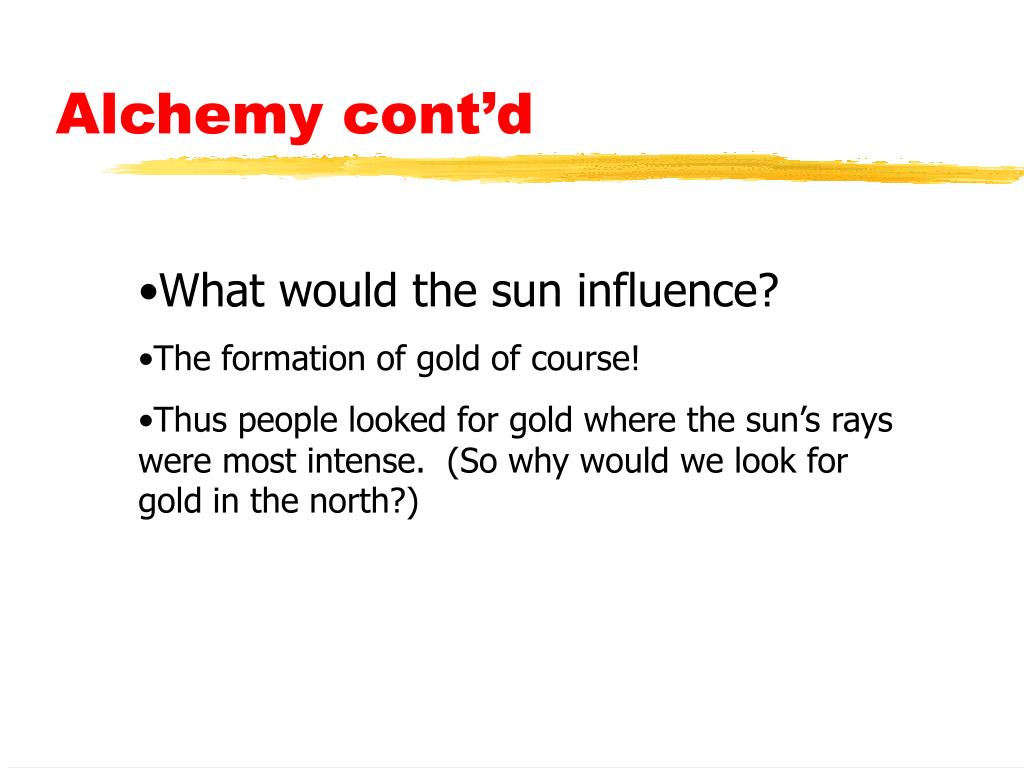 Alchemy cont’d

•What would the sun influence?

•The formation of gold of course!

•Thus people looked for gold where the sun’s rays were most intense. (So why would we look for gold in the north?)